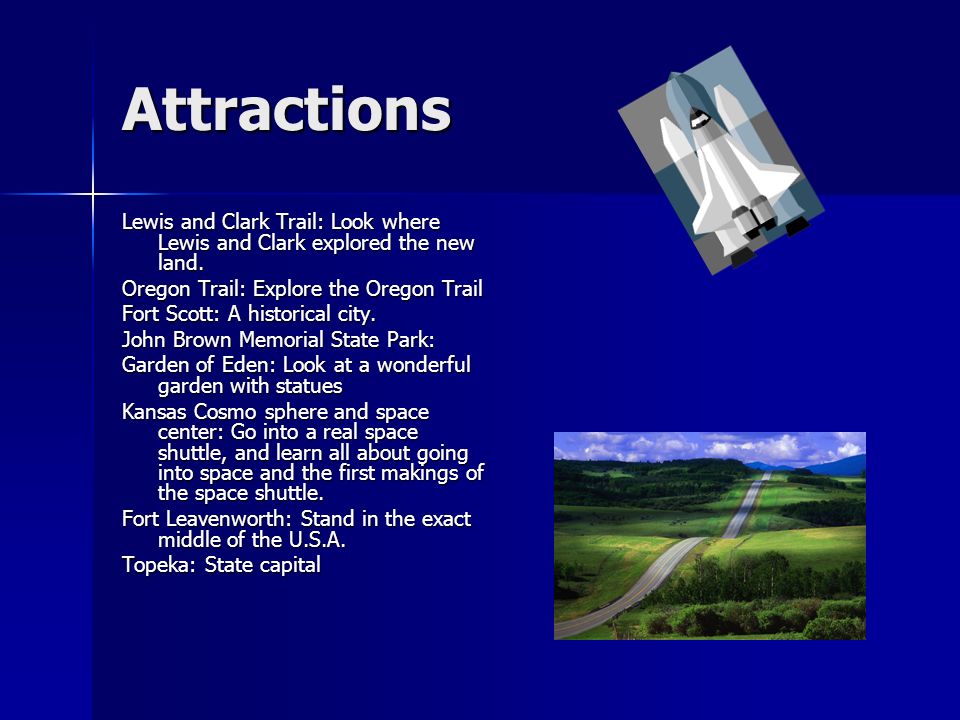 Attractions

Lewis and Clark Trail: Look where Lewis and Clark explored the new land.

Oregon Trail: Explore the Oregon Trail

Fort Scott: A historical city.

John Brown Memorial State Park:

Garden of Eden: Look at a wonderful garden with statues

Kansas Cosmo sphere and space center: Go into a real space shuttle, and learn all about going into space and the first makings of the space shuttle.

Fort Leavenworth: Stand in the exact middle of the U.S.A.

Topeka: State capital